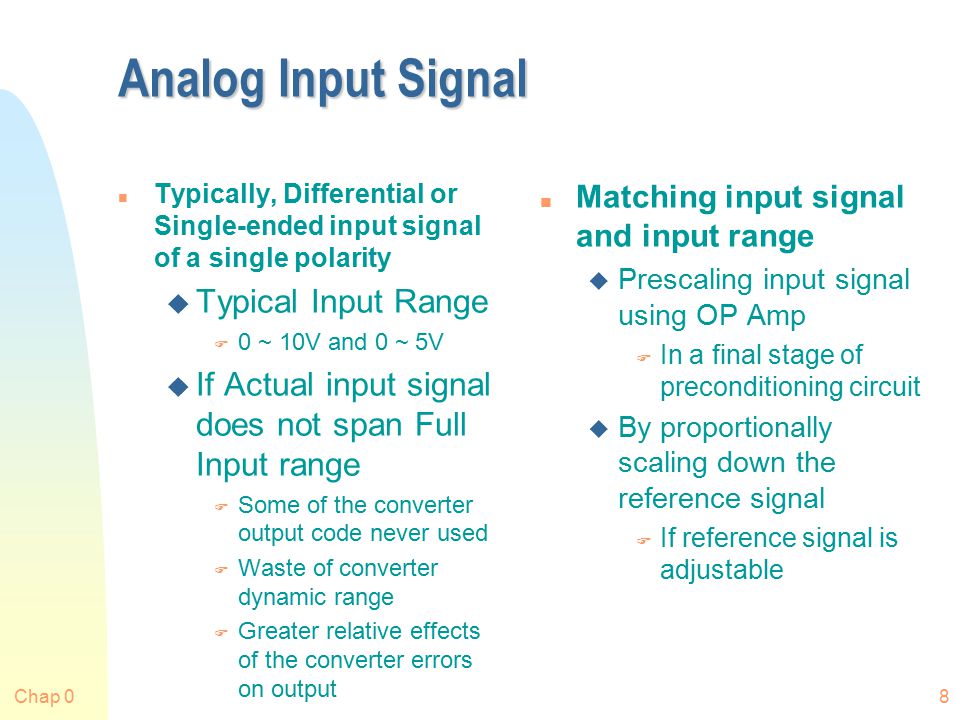 Analog Input Signal

Typically, Differential or Single-ended input signal of a single polarity

Typical Input Range

0 ~ 10V and 0 ~ 5V

If Actual input signal does not span Full Input range

Some of the converter output code never used

Waste of converter dynamic range

Greater relative effects of the converter errors on output

Matching input signal and input range

Prescaling input signal using OP Amp

In a final stage of preconditioning circuit

By proportionally scaling down the reference signal

If reference signal is adjustable

Chap 0

8